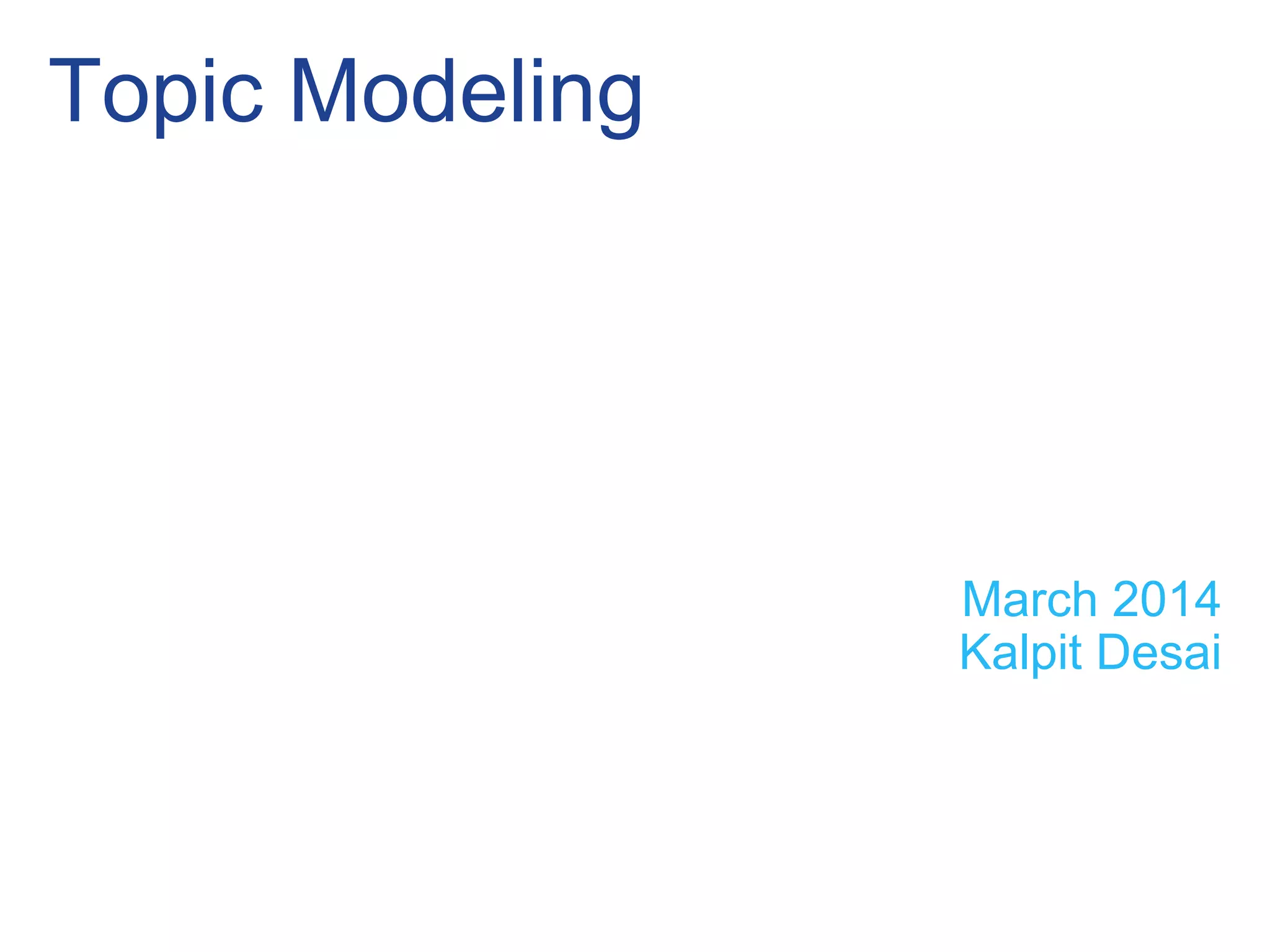 Topic Modeling

March 2014
Kalpit Desai